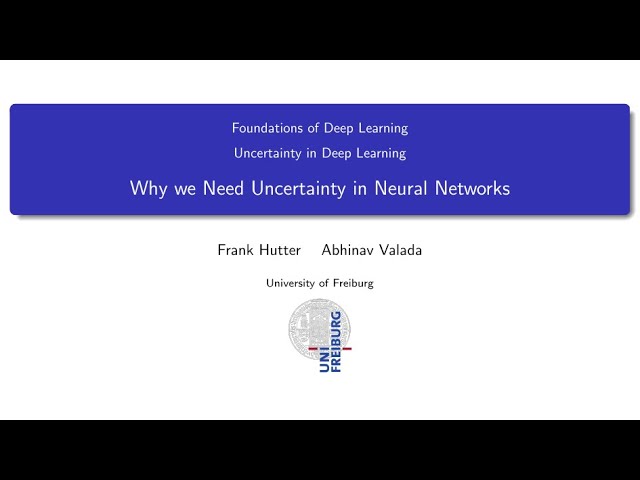 Foundations of Deep Learning

Uncertainty in Deep Learning

Why we Need Uncertainty in Neural Networks

Frank Hutter Abhinav Valada

University of Freiburg

UNI FREIBURG